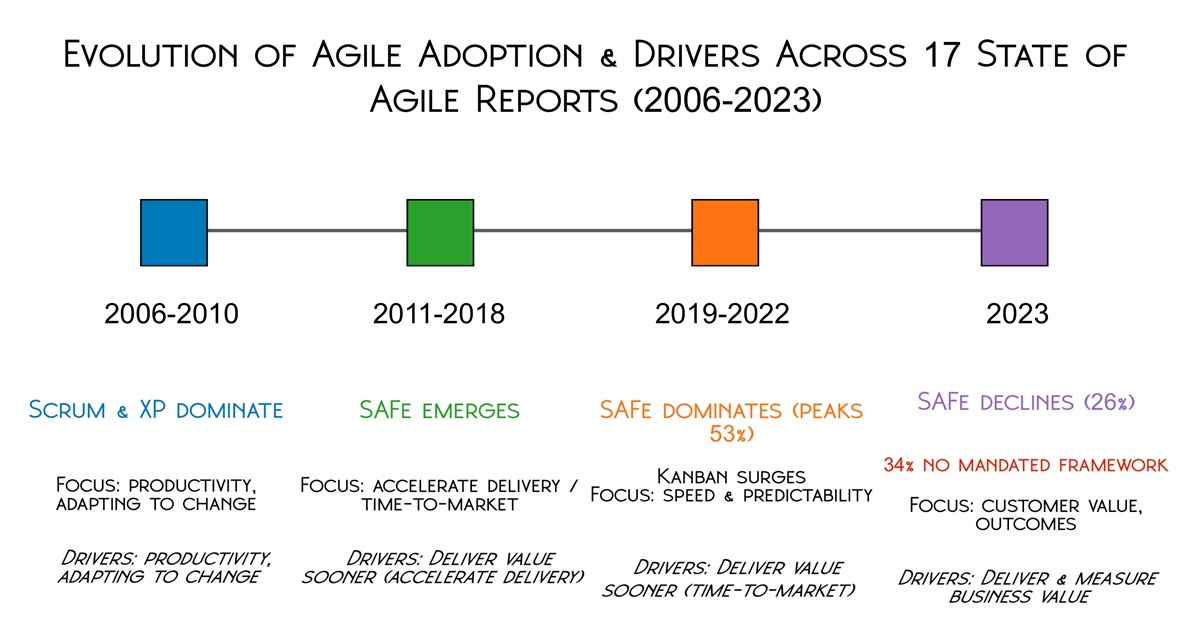 Evolution of Agile Adoption & Drivers Across 17 State of Agile Reports (2006-2023)

2006-2010

2011-2018

2019-2022

2023

Scrum & XP dominate

Focus: productivity, adapting to change

Drivers: productivity, adapting to change

SAFe emerges

Focus: accelerate delivery / time-to-market

Drivers: Deliver value sooner (accelerate delivery)

SAFe dominates (peaks 53%)

Kanban surges
Focus: speed & predictability

Drivers: Deliver value sooner (time-to-market)

SAFe declines (26%)

34% no mandated framework

Focus: customer value, outcomes

Drivers: Deliver & measure business value